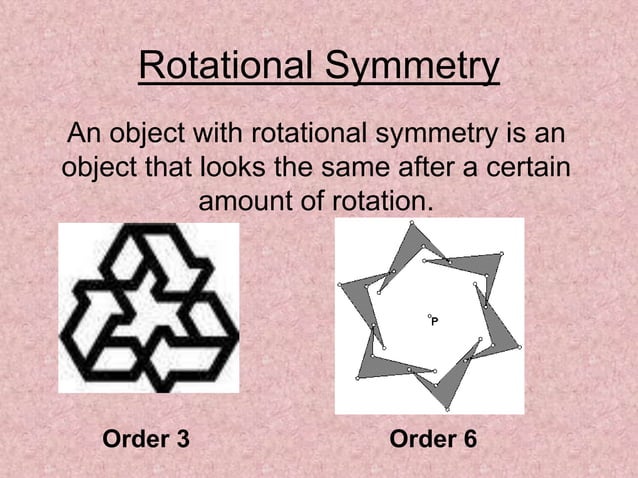 Rotational Symmetry

An object with rotational symmetry is an object that looks the same after a certain amount of rotation.

P

Order 3

Order 6